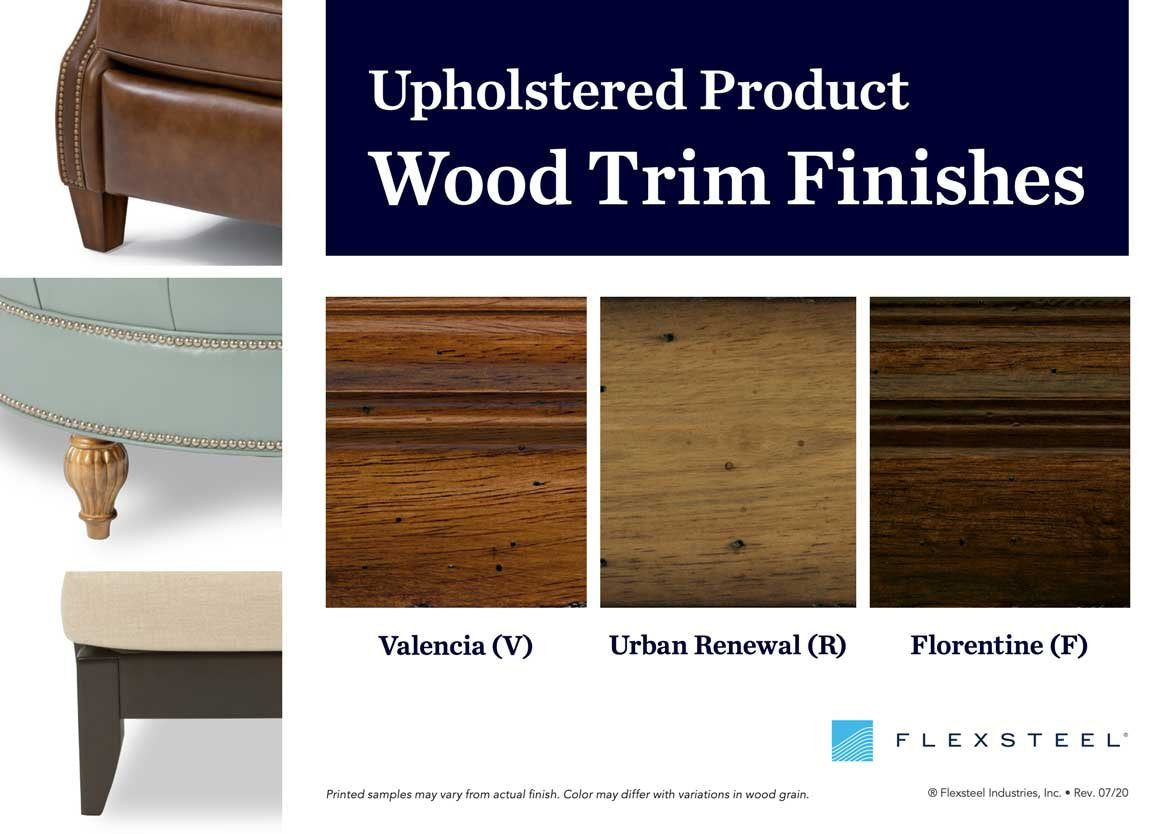 Upholstered Product
Wood Trim Finishes

Valencia (V)

Urban Renewal (R)

Florentine (F)

FLEXSTEEL®

Printed samples may vary from actual finish. Color may differ with variations in wood grain.

® Flexsteel Industries, Inc. • Rev. 07/20